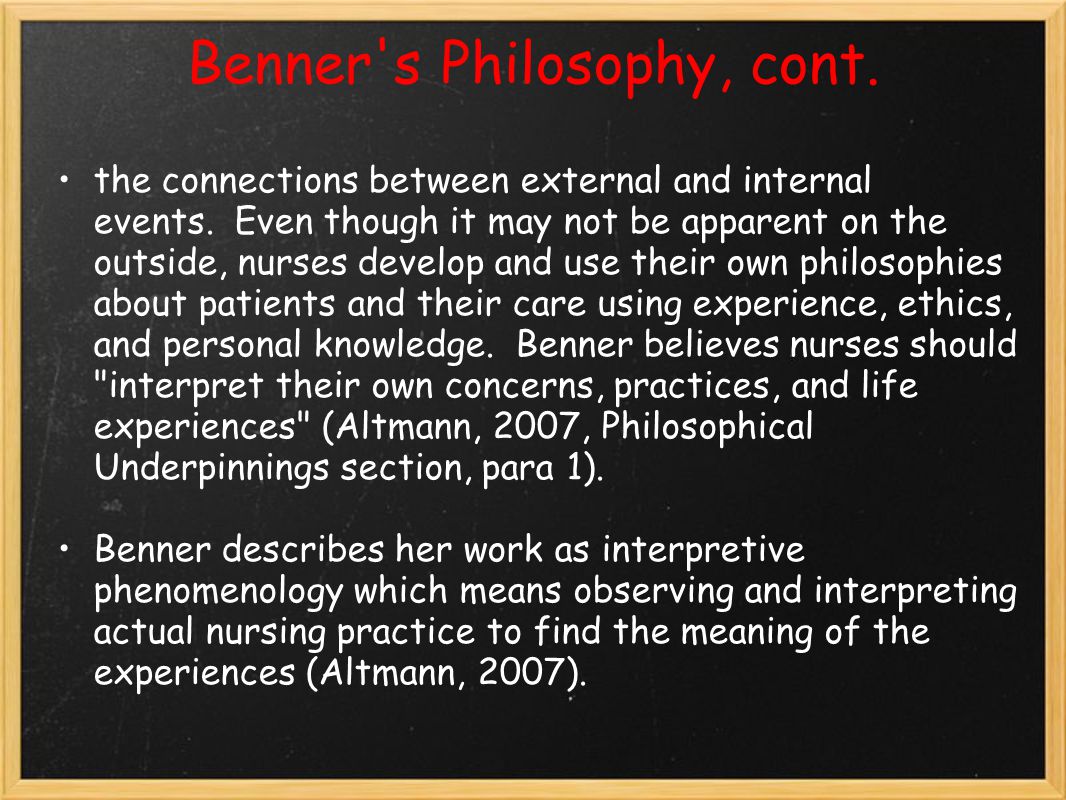 Benner's Philosophy, cont.

• the connections between external and internal events. Even though it may not be apparent on the outside, nurses develop and use their own philosophies about patients and their care using experience, ethics, and personal knowledge. Benner believes nurses should "interpret their own concerns, practices, and life experiences" (Altmann, 2007, Philosophical Underpinnings section, para 1).

• Benner describes her work as interpretive phenomenology which means observing and interpreting actual nursing practice to find the meaning of the experiences (Altmann, 2007).